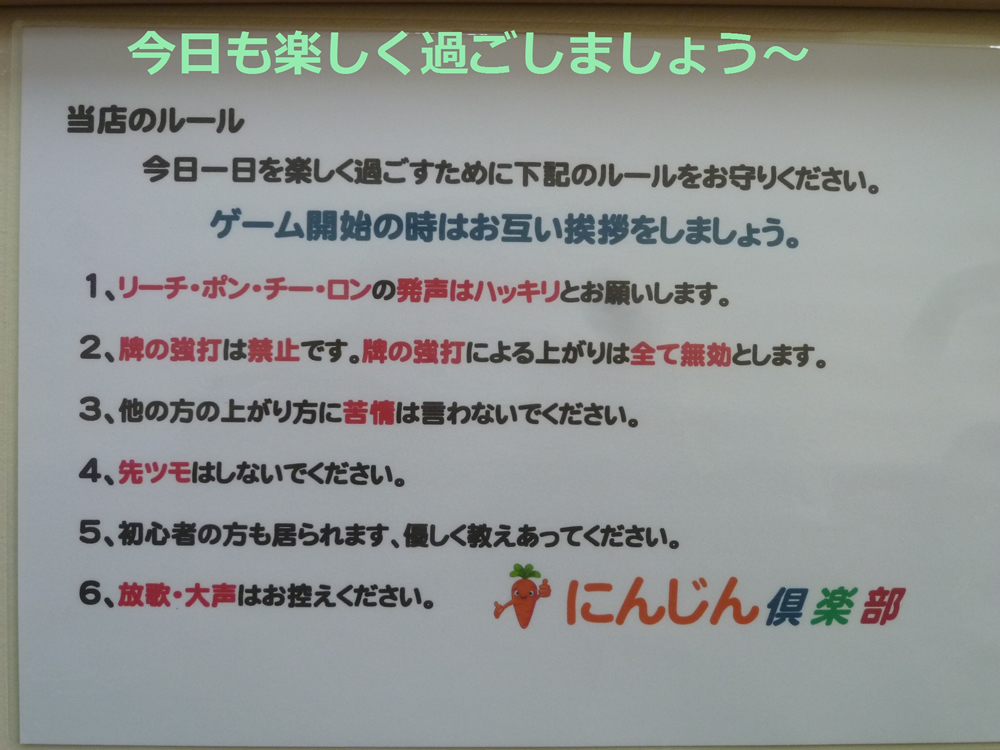 今日も楽しく過ごしましょう～

当店のルール

今日一日を楽しく過ごすために下記のルールをお守りください。

ゲーム開始の時はお互い挨拶をしましょう。

1、リーチ・ポン・チー・ロンの発声はハッキリとお願いします。

2、牌の強打は禁止です。牌の強打による上がりは全て無効とします。

3、他の方の上がり方に苦情は言わないでください。

4、先ツモはしないでください。

5、初心者の方も居られます、優しく教えあってください。

6、放歌・大声はお控えください。

にんじん倶楽部